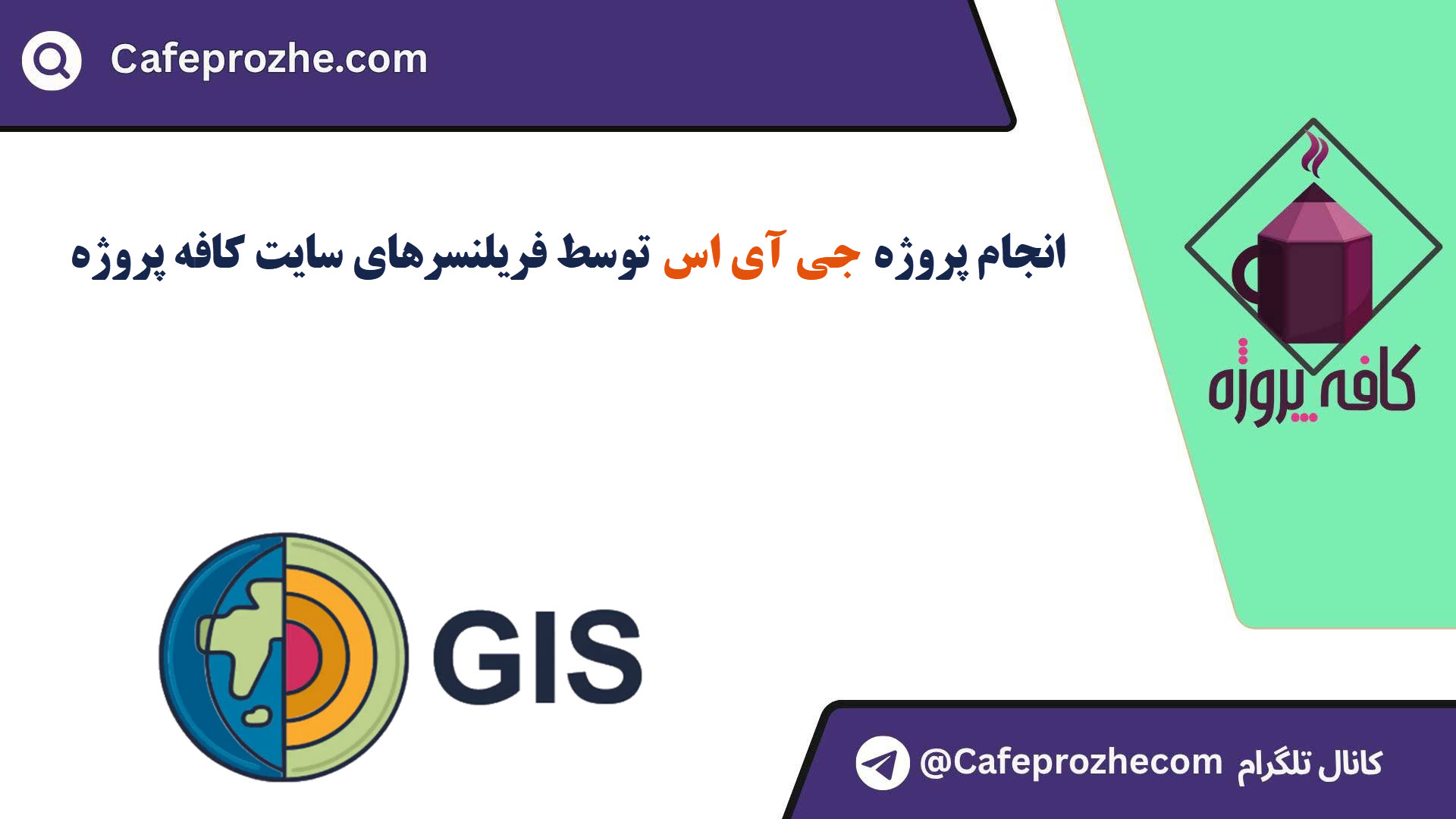 Cafeprozhe.com

کافه پروژه

انجام پروژه جی آی اس توسط فریلنسرهای سایت کافه پروژه

GIS

کانال تلگرام @Cafeprozhecom